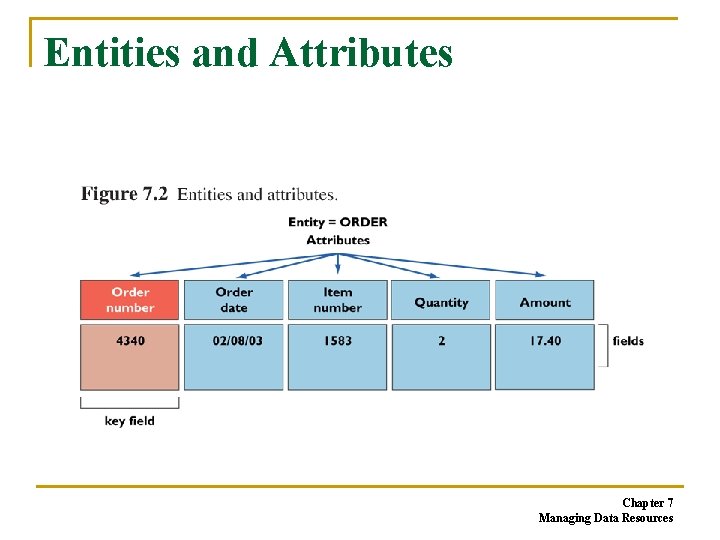 Entities and Attributes

Figure 7.2 Entities and attributes.

Entity = ORDER
Attributes

| Order number | Order date | Item number | Quantity | Amount |
|---|---|---|---|---|
| 4340 | 02/08/03 | 1583 | 2 | 17.40 |

fields

key field

Chapter 7
Managing Data Resources